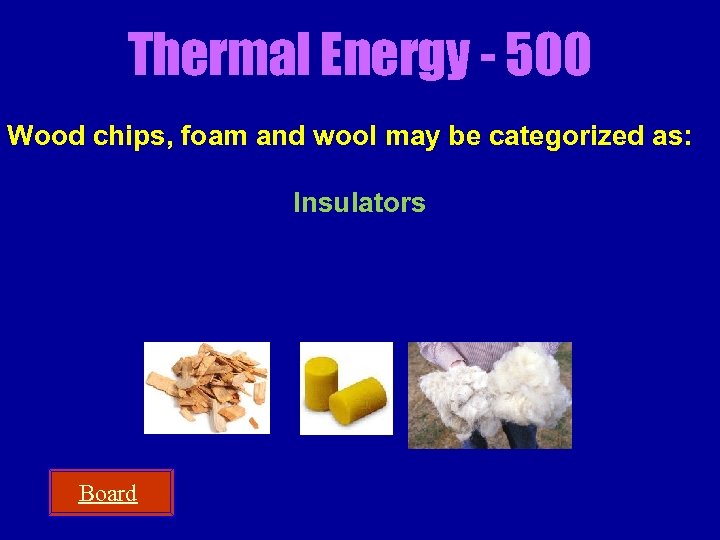 Thermal Energy - 500

Wood chips, foam and wool may be categorized as:

Insulators

Board